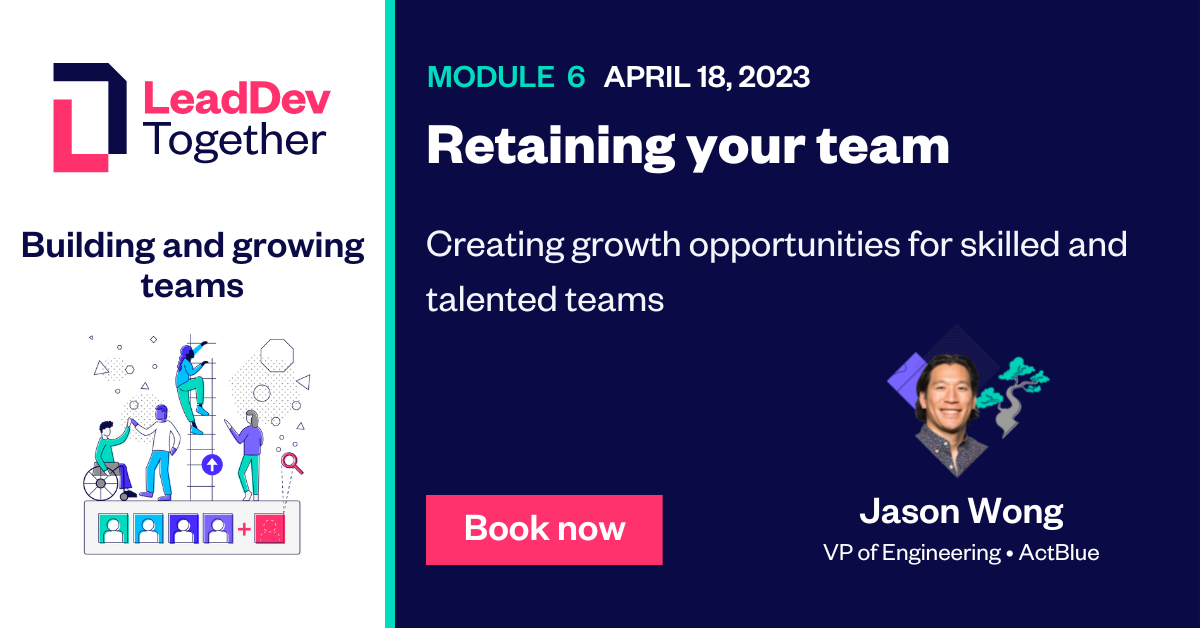 LeadDev Together

Building and growing teams

MODULE 6 APRIL 18, 2023

Retaining your team

Creating growth opportunities for skilled and talented teams

Book now

Jason Wong
VP of Engineering • ActBlue